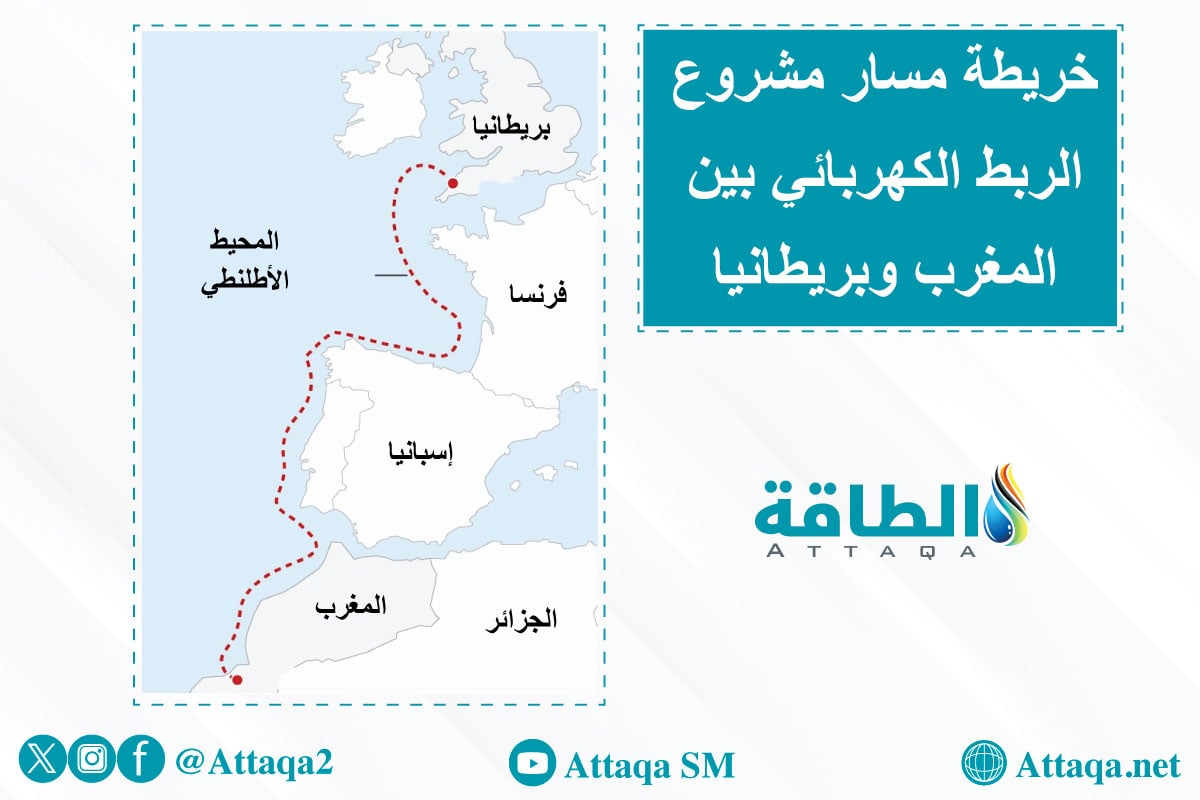 خريطة مسار مشروع الربط الكهربائي بين المغرب وبريطانيا

بريطانيا

المحيط الأطلنطي

فرنسا

إسبانيا

المغرب

الجزائر

الطاقة
ATTAQA

@Attaqa2

Attaqa SM

Attaqa.net